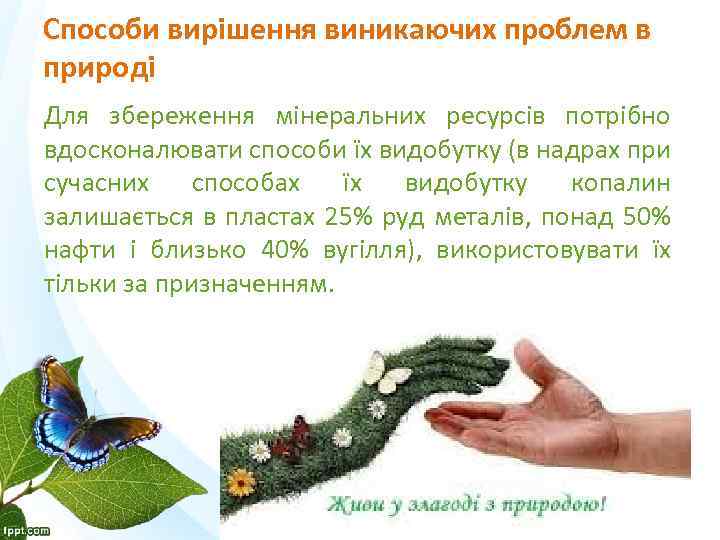 Способи вирішення виникаючих проблем в природі

Для збереження мінеральних ресурсів потрібно вдосконалювати способи їх видобутку (в надрах при сучасних способах їх видобутку копалин залишається в пластах 25% руд металів, понад 50% нафти і близько 40% вугілля), використовувати їх тільки за призначенням.

Живи у злагоді з природою!

fppt.com